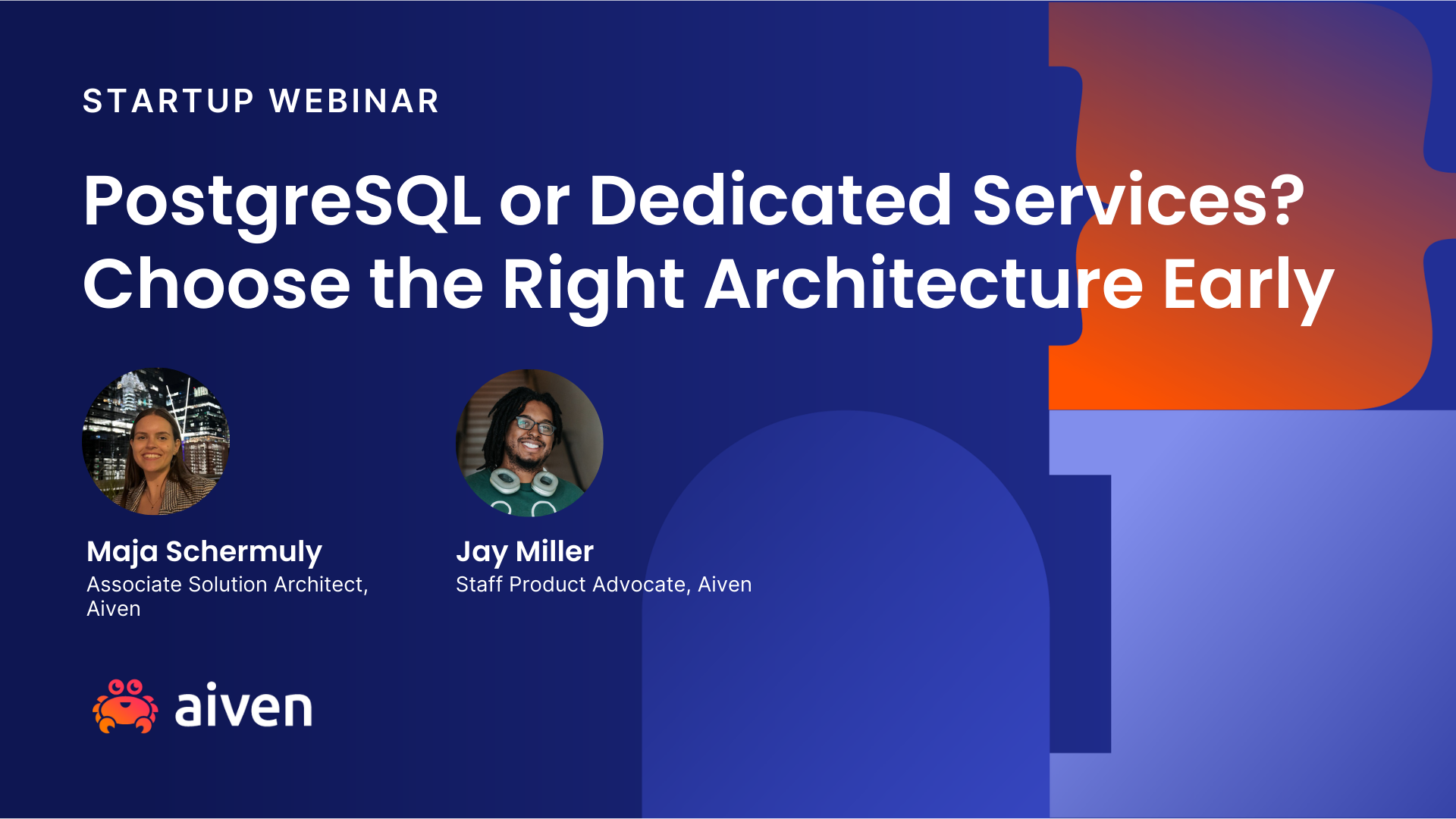 STARTUP WEBINAR

PostgreSQL or Dedicated Services? Choose the Right Architecture Early

Maja Schermuly
Associate Solution Architect, Aiven

Jay Miller
Staff Product Advocate, Aiven

aiven